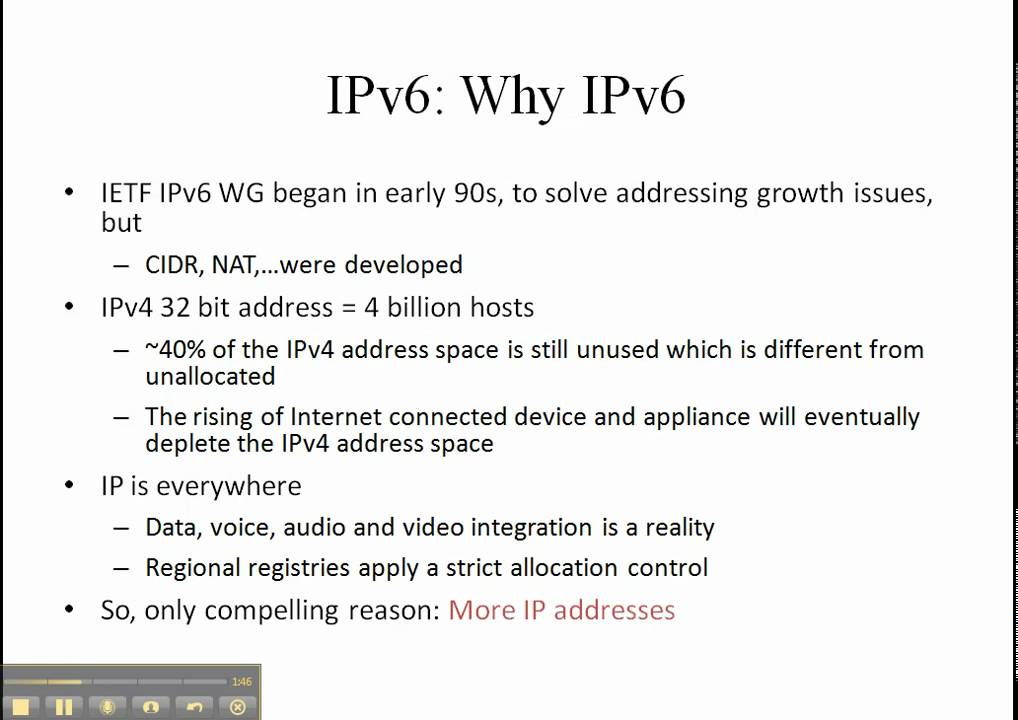 IPv6: Why IPv6

• IETF IPv6 WG began in early 90s, to solve addressing growth issues, but
  – CIDR, NAT,...were developed
• IPv4 32 bit address = 4 billion hosts
  – ~40% of the IPv4 address space is still unused which is different from unallocated
  – The rising of Internet connected device and appliance will eventually deplete the IPv4 address space
• IP is everywhere
  – Data, voice, audio and video integration is a reality
  – Regional registries apply a strict allocation control
• So, only compelling reason: More IP addresses

1:46